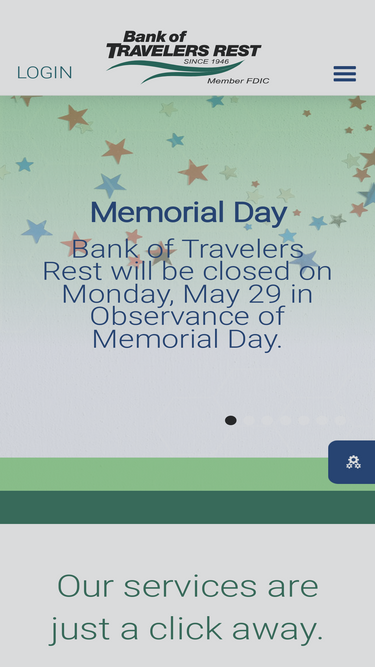 LOGIN

Bank of TRAVELERS REST
SINCE 1946
Member FDIC

Memorial Day

Bank of Travelers Rest will be closed on Monday, May 29 in Observance of Memorial Day.

Our services are just a click away.